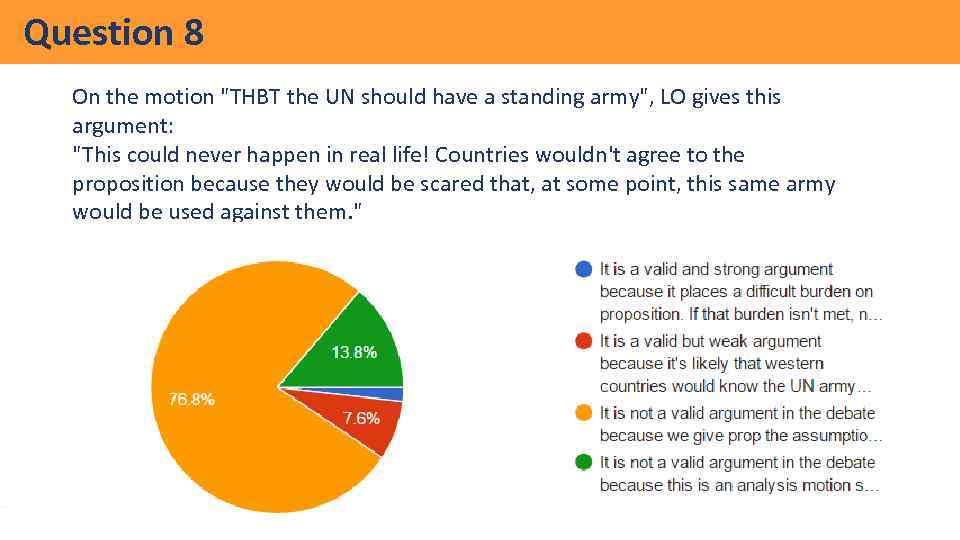 Question 8

On the motion "THBT the UN should have a standing army", LO gives this argument:
"This could never happen in real life! Countries wouldn't agree to the proposition because they would be scared that, at some point, this same army would be used against them."

13.8%
76.8%
7.6%

It is a valid and strong argument because it places a difficult burden on proposition. If that burden isn't met, n...
It is a valid but weak argument because it's likely that western countries would know the UN army...
It is not a valid argument in the debate because we give prop the assumptio...
It is not a valid argument in the debate because this is an analysis motion s...